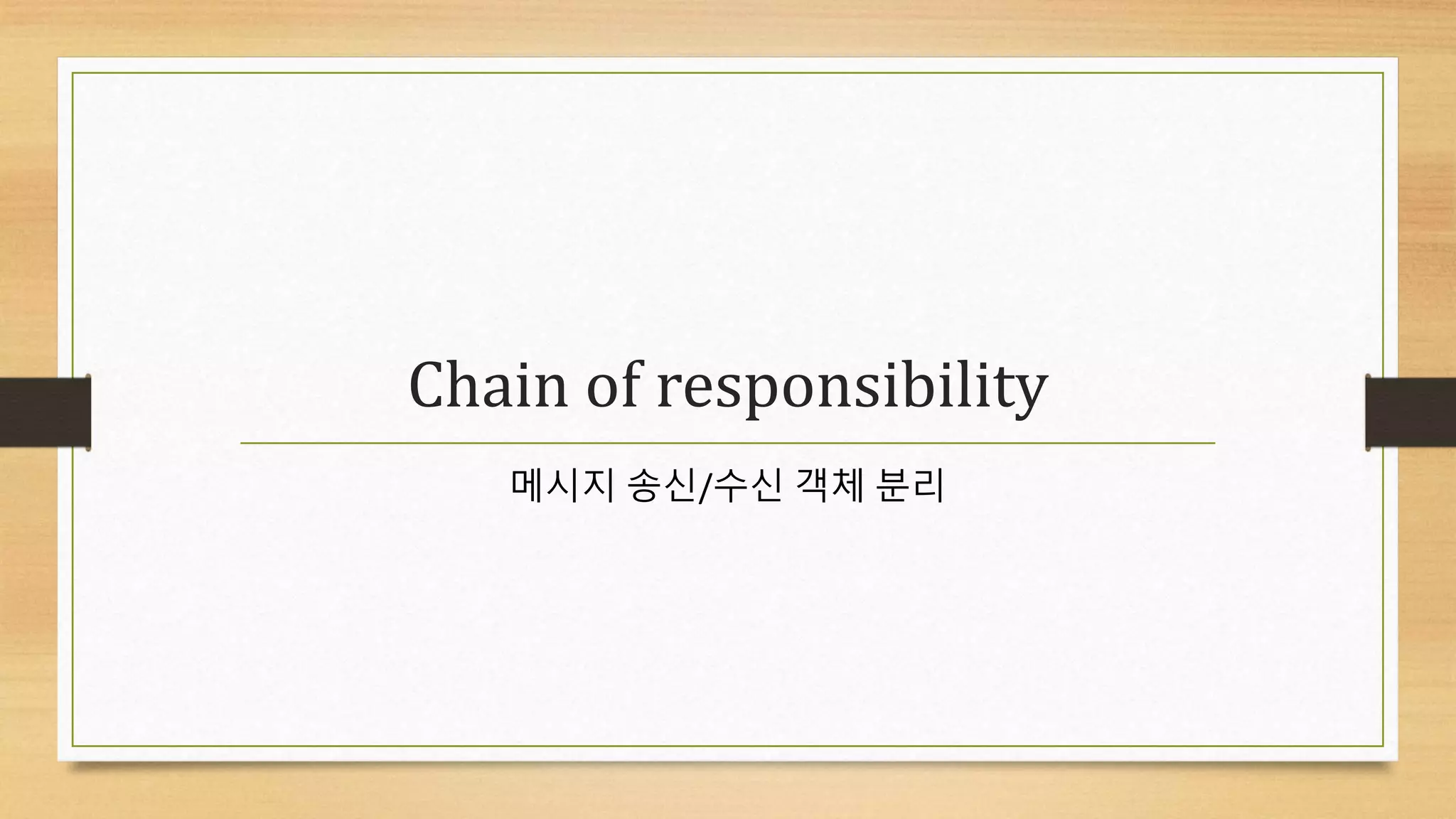 Chain of responsibility

메시지 송신/수신 객체 분리